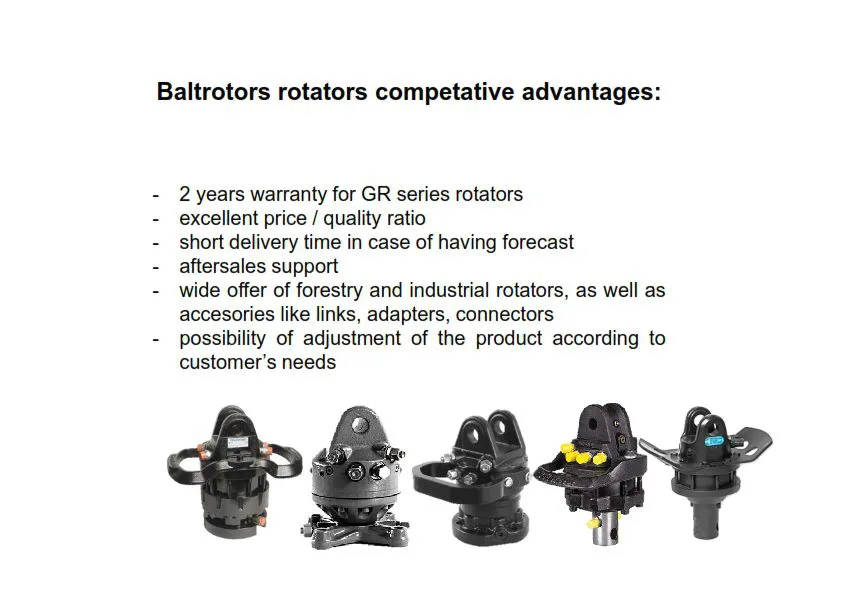 Baltrotors rotators competative advantages:

- 2 years warranty for GR series rotators
- excellent price / quality ratio
- short delivery time in case of having forecast
- aftersales support
- wide offer of forestry and industrial rotators, as well as accesories like links, adapters, connectors
- possibility of adjustment of the product according to customer's needs